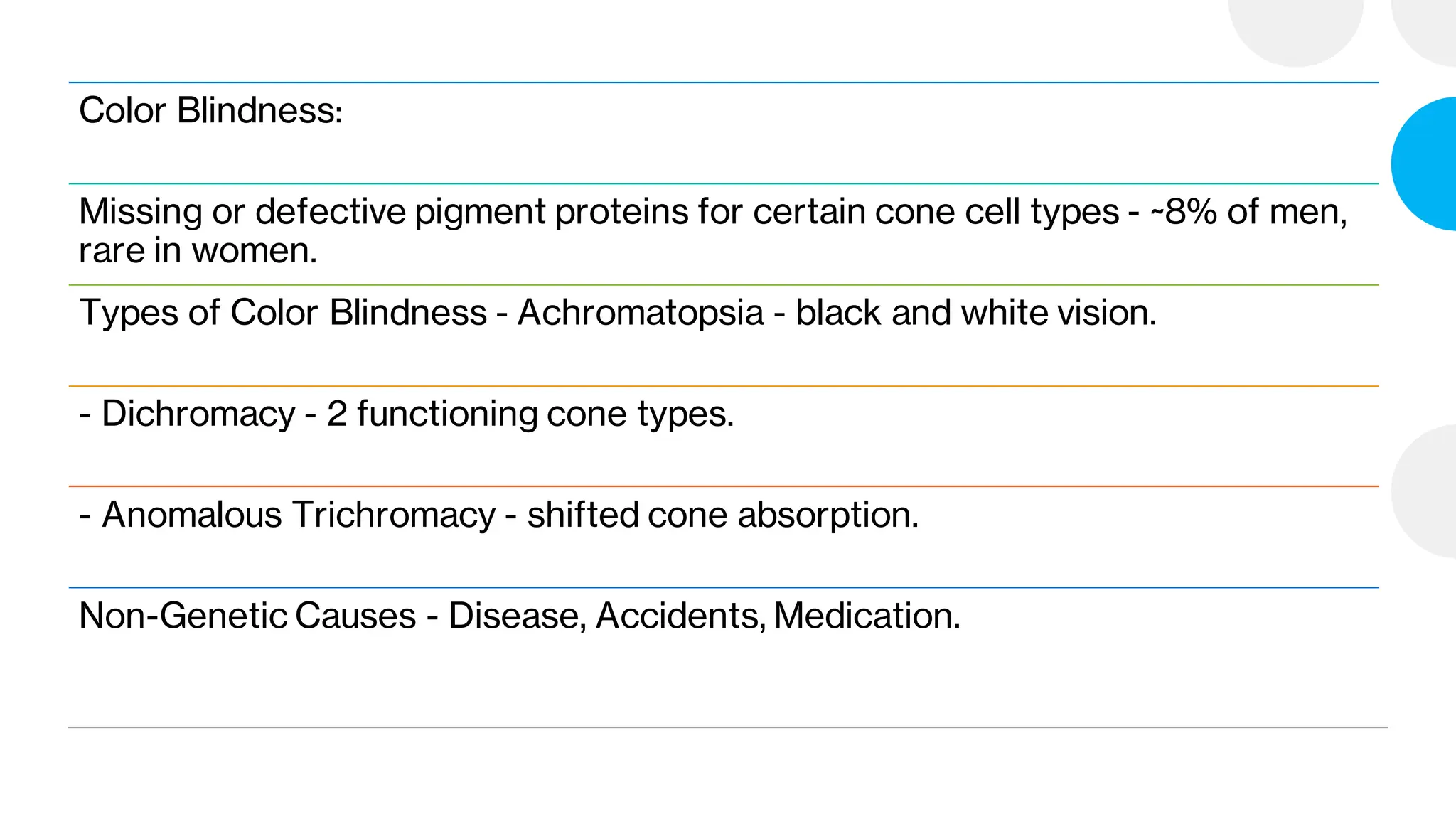 Color Blindness:

Missing or defective pigment proteins for certain cone cell types - ~8% of men, rare in women.

Types of Color Blindness - Achromatopsia - black and white vision.

- Dichromacy - 2 functioning cone types.

- Anomalous Trichromacy - shifted cone absorption.

Non-Genetic Causes - Disease, Accidents, Medication.